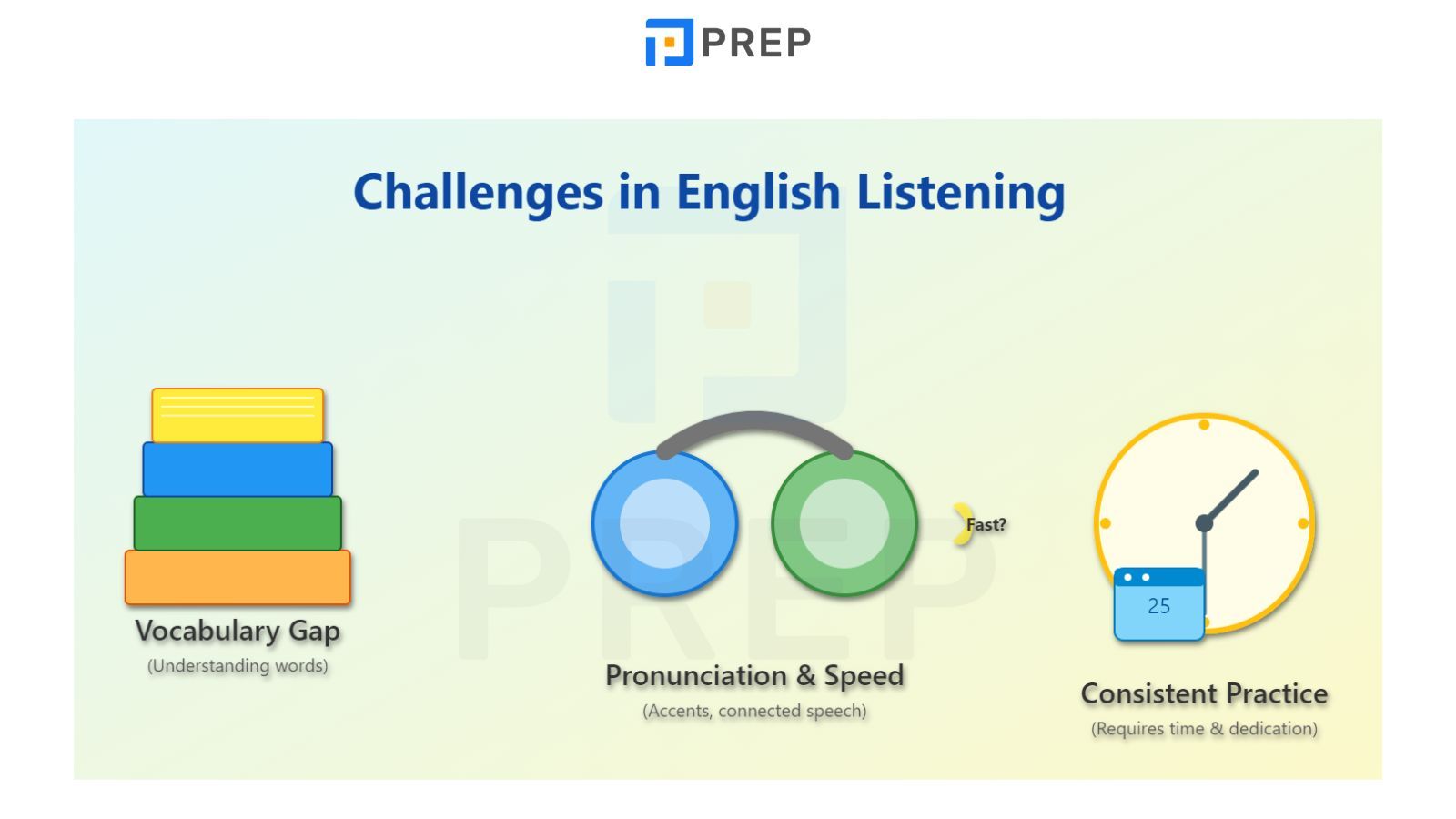 PREP

Challenges in English Listening

PREP

Vocabulary Gap
(Understanding words)

Fast?

Pronunciation & Speed
(Accents, connected speech)

25

Consistent Practice
(Requires time & dedication)